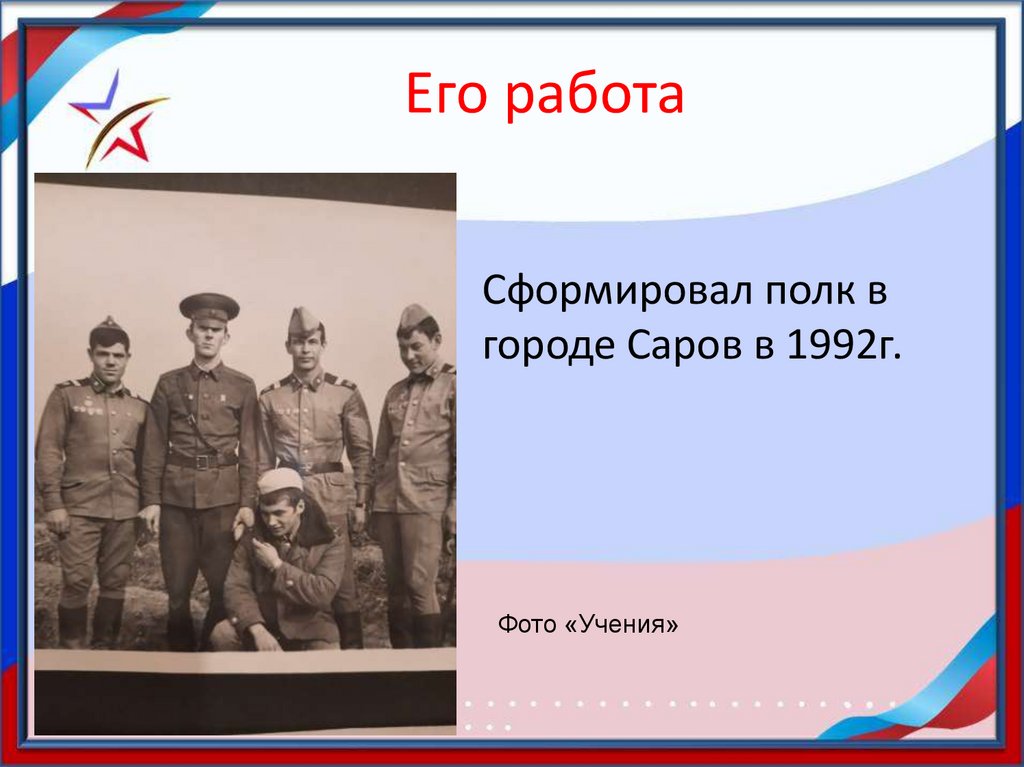 Его работа

Сформировал полк в городе Саров в 1992г.

Фото «Учения»